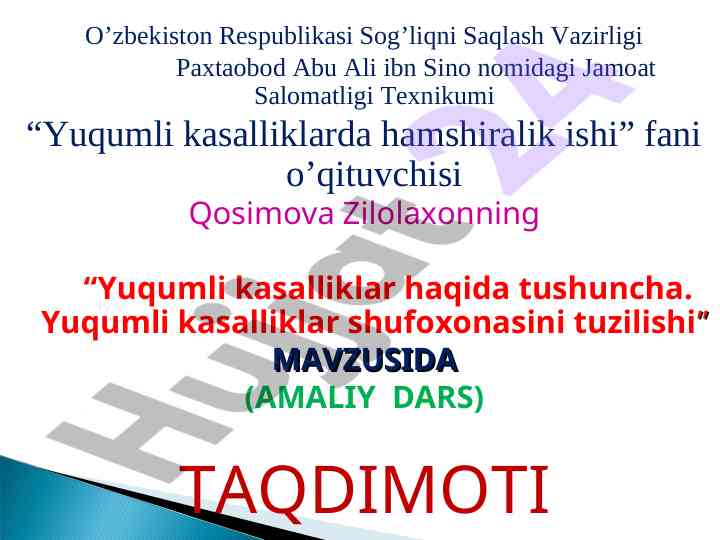 O’zbekiston Respublikasi Sog’liqni Saqlash Vazirligi
Paxtaobod Abu Ali ibn Sino nomidagi Jamoat Salomatligi Texnikumi

“Yuqumli kasalliklarda hamshiralik ishi” fani o’qituvchisi

Qosimova Zilolaxonning

“Yuqumli kasalliklar haqida tushuncha. Yuqumli kasalliklar shufoxonasini tuzilishi”

MAVZUSIDA

(AMALIY DARS)

TAQDIMOTI

Hujjat 24